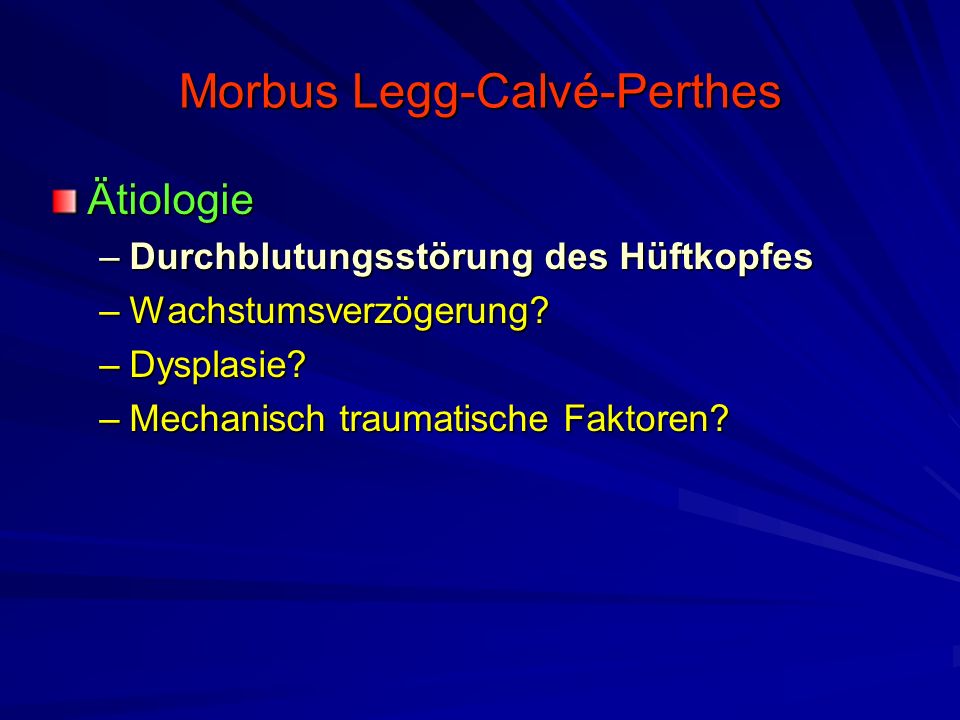 Morbus Legg-Calvé-Perthes

Ätiologie

– Durchblutungsstörung des Hüftkopfes
– Wachstumsverzögerung?
– Dysplasie?
– Mechanisch traumatische Faktoren?